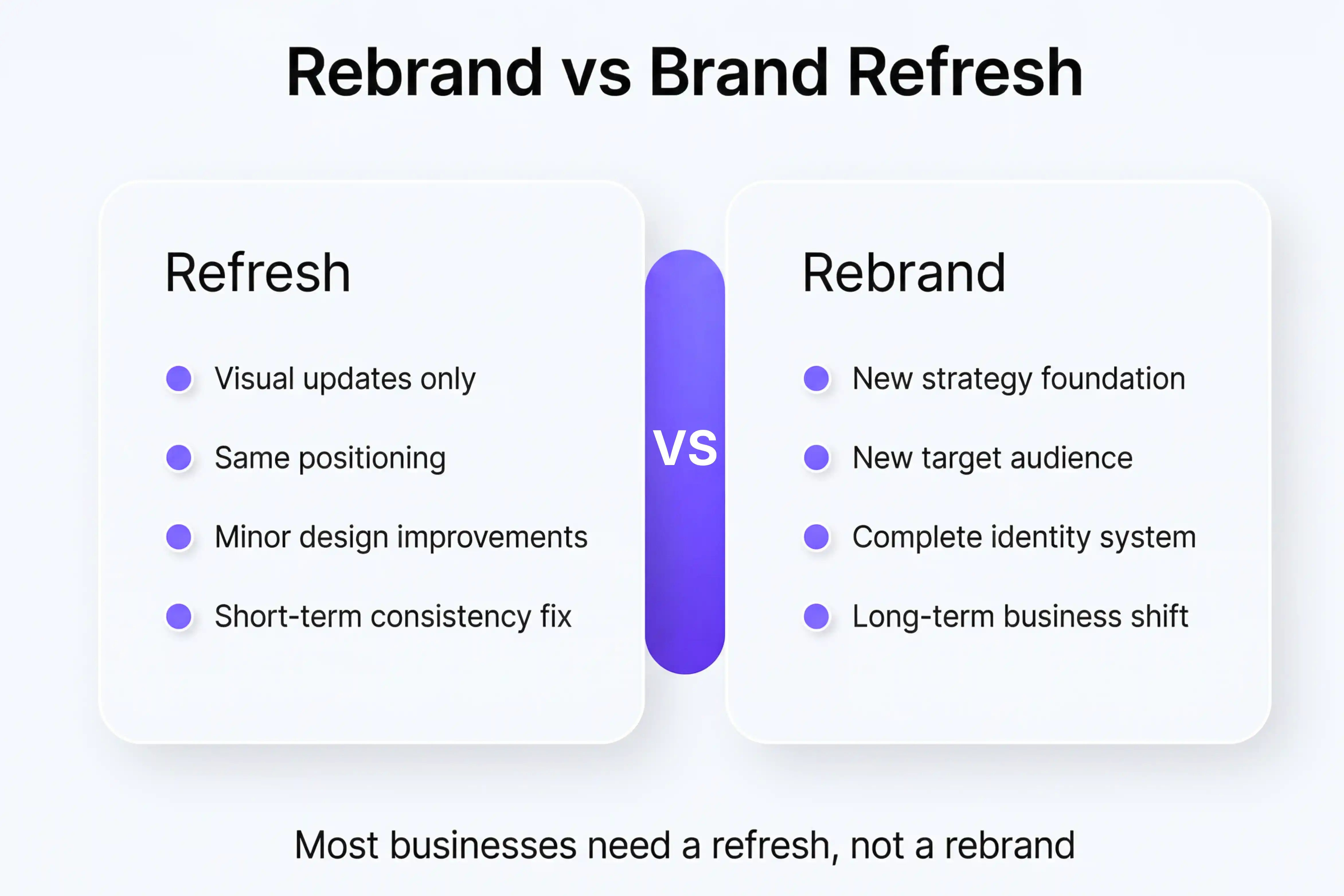 Rebrand vs Brand Refresh

Refresh

Visual updates only

Same positioning

Minor design improvements

Short-term consistency fix

VS

Rebrand

New strategy foundation

New target audience

Complete identity system

Long-term business shift

Most businesses need a refresh, not a rebrand